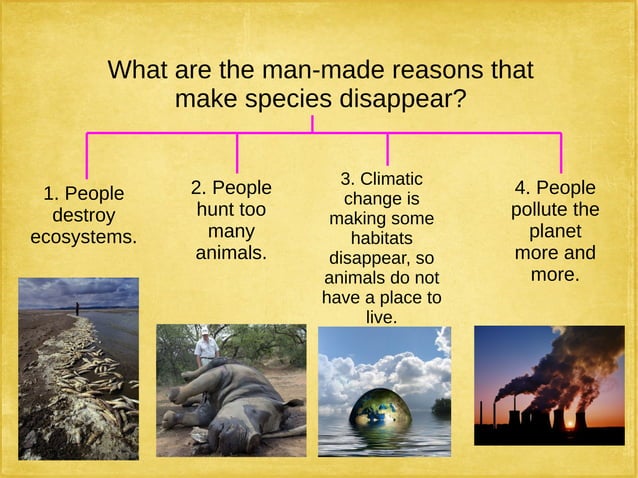 What are the man-made reasons that make species disappear?

1. People destroy ecosystems.

2. People hunt too many animals.

3. Climatic change is making some habitats disappear, so animals do not have a place to live.

4. People pollute the planet more and more.